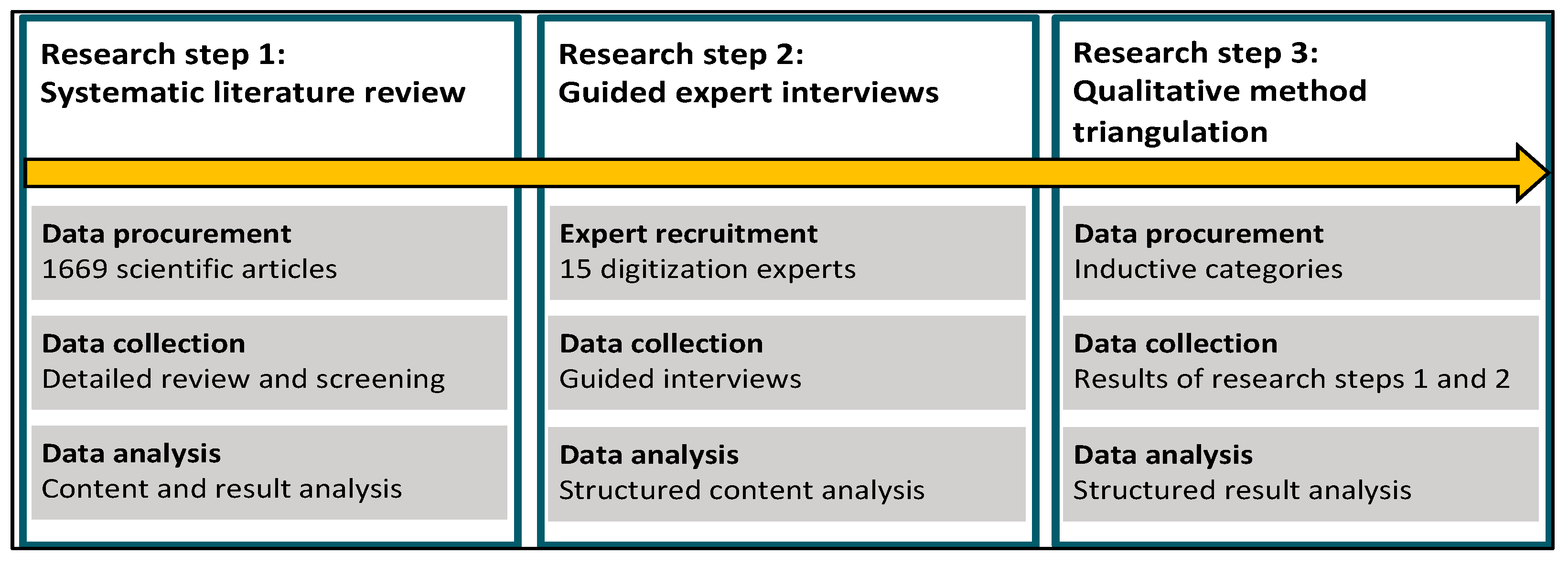 Research step 1:
Systematic literature review

Data procurement
1669 scientific articles

Data collection
Detailed review and screening

Data analysis
Content and result analysis

Research step 2:
Guided expert interviews

Expert recruitment
15 digitization experts

Data collection
Guided interviews

Data analysis
Structured content analysis

Research step 3:
Qualitative method triangulation

Data procurement
Inductive categories

Data collection
Results of research steps 1 and 2

Data analysis
Structured result analysis